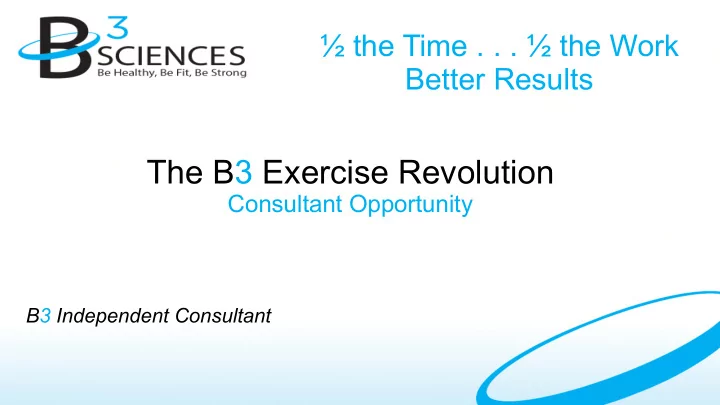 B3 SCIENCES
Be Healthy, Be Fit, Be Strong

½ the Time . . . ½ the Work
Better Results

The B3 Exercise Revolution
Consultant Opportunity

B3 Independent Consultant